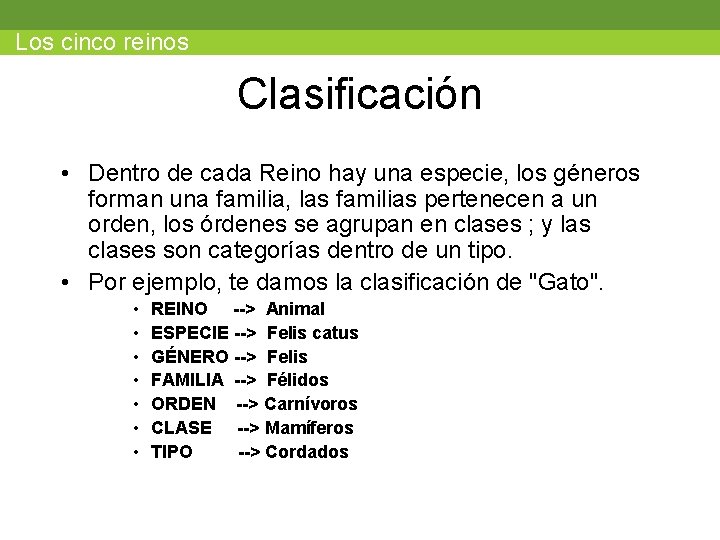 Los cinco reinos

Clasificación

• Dentro de cada Reino hay una especie, los géneros forman una familia, las familias pertenecen a un orden, los órdenes se agrupan en clases ; y las clases son categorías dentro de un tipo.

• Por ejemplo, te damos la clasificación de "Gato".

• REINO --> Animal
• ESPECIE --> Felis catus
• GÉNERO --> Felis
• FAMILIA --> Félidos
• ORDEN --> Carnívoros
• CLASE --> Mamíferos
• TIPO --> Cordados